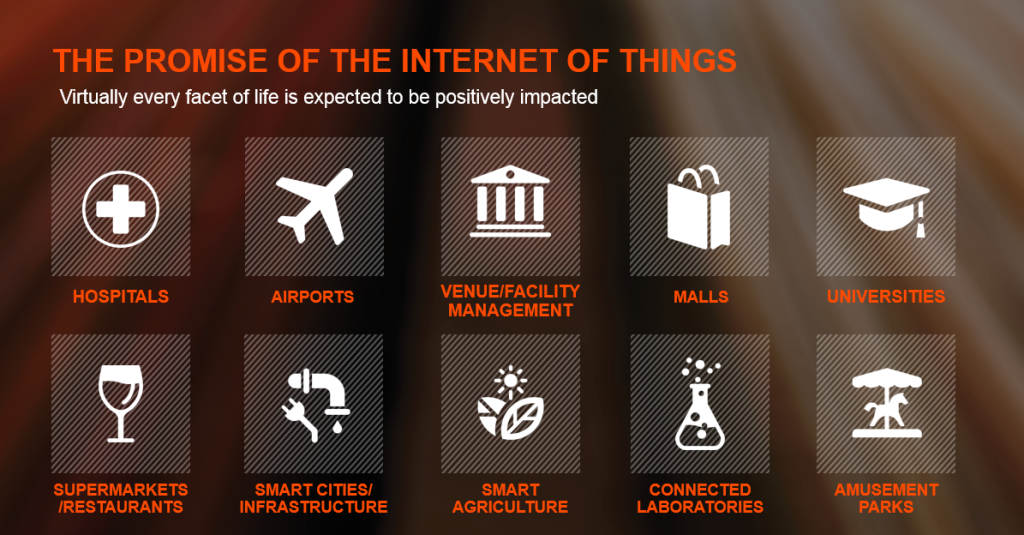 THE PROMISE OF THE INTERNET OF THINGS

Virtually every facet of life is expected to be positively impacted

HOSPITALS

AIRPORTS

VENUE/FACILITY MANAGEMENT

MALLS

UNIVERSITIES

SUPERMARKETS /RESTAURANTS

SMART CITIES/ INFRASTRUCTURE

SMART AGRICULTURE

CONNECTED LABORATORIES

AMUSEMENT PARKS